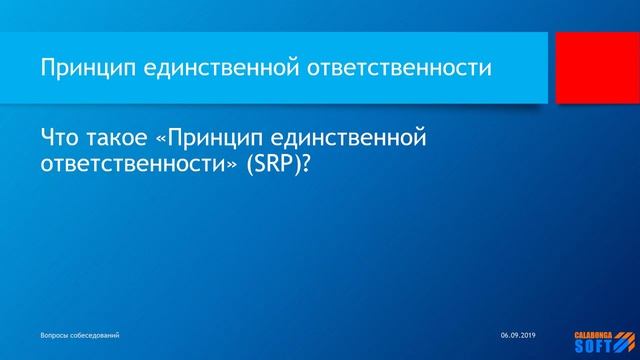 Принцип единственной ответственности

Что такое «Принцип единственной ответственности» (SRP)?

Вопросы собеседований

06.09.2019

CALABONGA SOFT